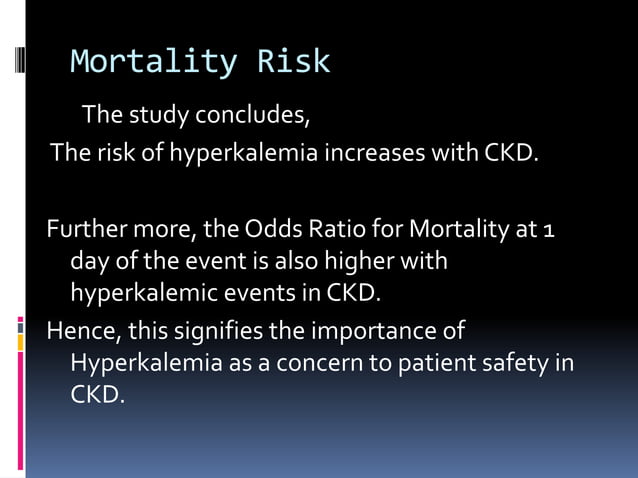 Mortality Risk

The study concludes,

The risk of hyperkalemia increases with CKD.

Further more, the Odds Ratio for Mortality at 1 day of the event is also higher with hyperkalemic events in CKD.

Hence, this signifies the importance of Hyperkalemia as a concern to patient safety in CKD.